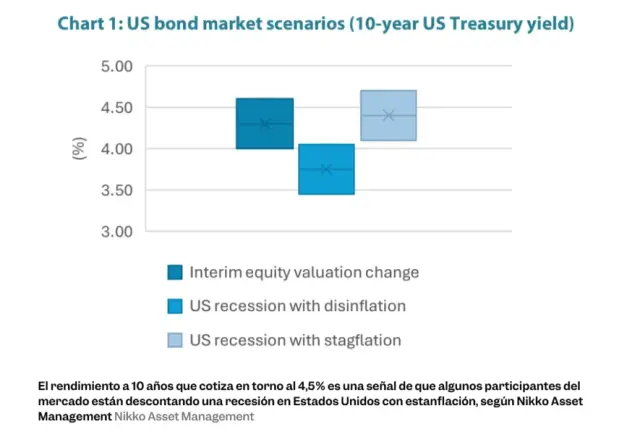 Chart 1: US bond market scenarios (10-year US Treasury yield)

5.00
4.50
4.00
3.50
3.00

(%)

Interim equity valuation change
US recession with disinflation
US recession with stagflation

El rendimiento a 10 años que cotiza en torno al 4,5% es una señal de que algunos participantes del mercado están descontando una recesión en Estados Unidos con estanflación, según Nikko Asset Management Nikko Asset Management